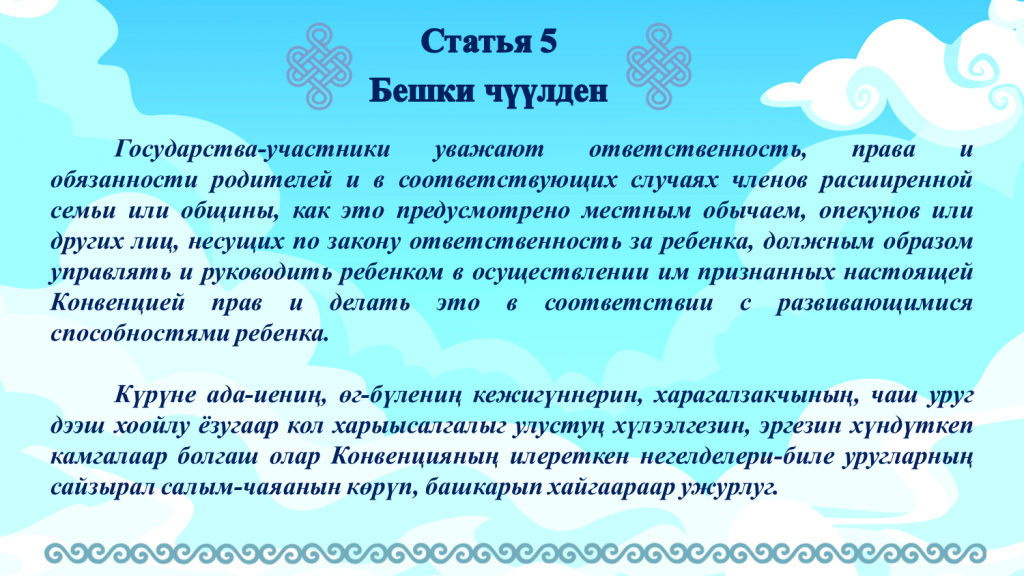 Статья 5
Бешки чүүлден

Государства-участники уважают ответственность, права и обязанности родителей и в соответствующих случаях членов расширенной семьи или общины, как это предусмотрено местным обычаем, опекунов или других лиц, несущих по закону ответственность за ребенка, должным образом управлять и руководить ребенком в осуществлении им признанных настоящей Конвенцией прав и делать это в соответствии с развивающимися способностями ребенка.

Күрүне ада-иениң, өг-бүлениң кежигүннерин, харагалзакчының, чаш уруг дээш хоойлу ёзугаар кол харыысалгалыг улустуң хүлээлгезин, эргезин хүндүткеп камгалаар болгаш олар Конвенцияның илереткен негелделери-биле уругларның сайзырал салым-чаяанын көрүп, башкарып хайгаараар ужурлуг.